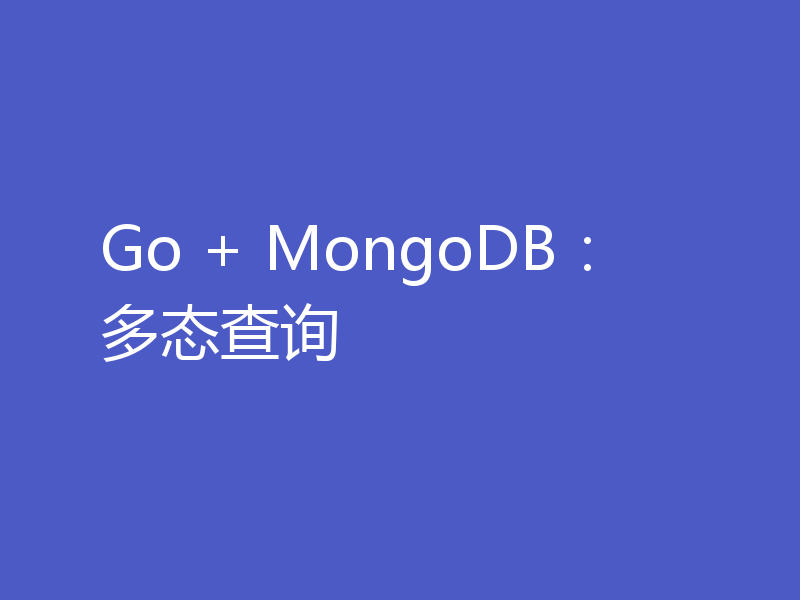 Go + MongoDB：多态查询